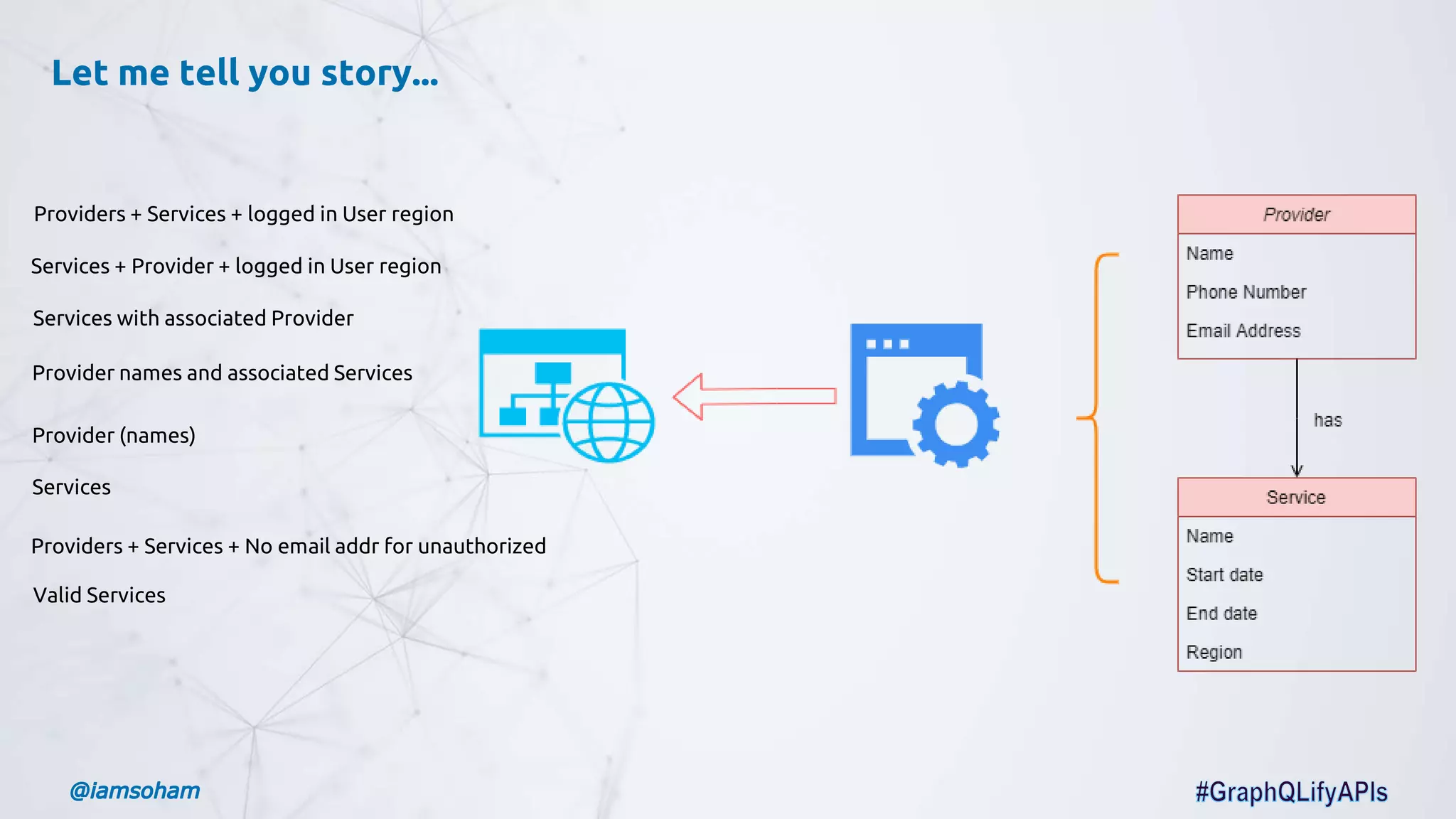 Let me tell you story...

Providers + Services + logged in User region

Services + Provider + logged in User region

Services with associated Provider

Provider names and associated Services

Provider (names)

Services

Providers + Services + No email addr for unauthorized

Valid Services

Provider

Name

Phone Number

Email Address

has

Service

Name

Start date

End date

Region

@iamsoham

#GraphQLifyAPIs